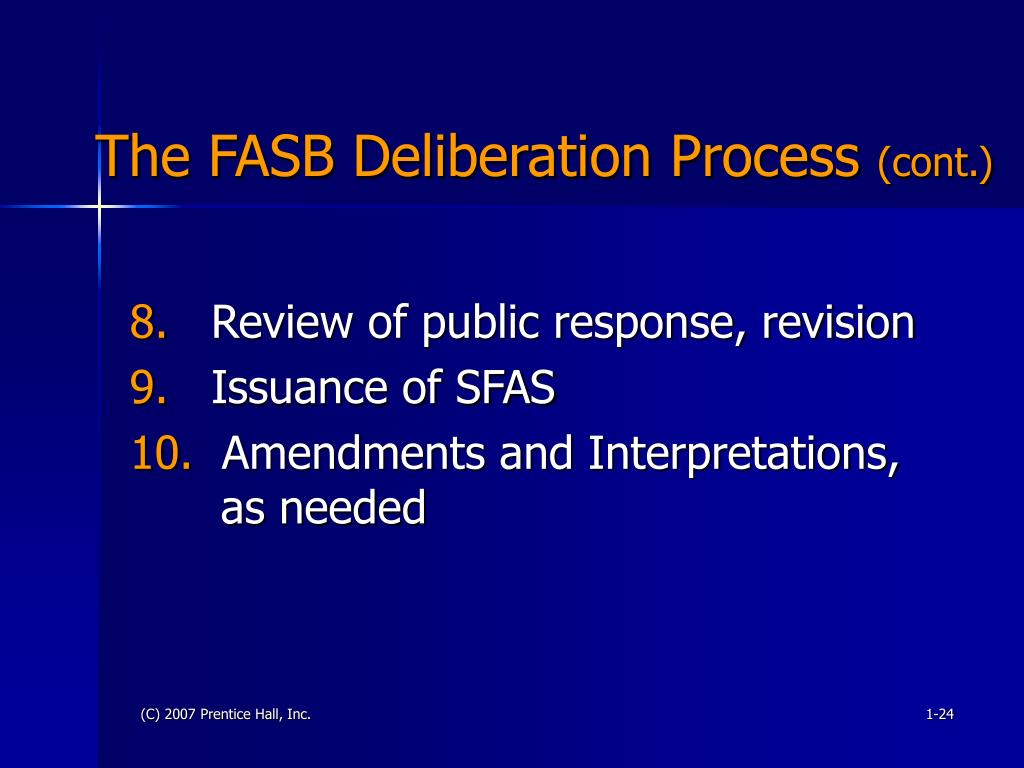 The FASB Deliberation Process (cont.)

8. Review of public response, revision
9. Issuance of SFAS
10. Amendments and Interpretations, as needed

(C) 2007 Prentice Hall, Inc.

1-24